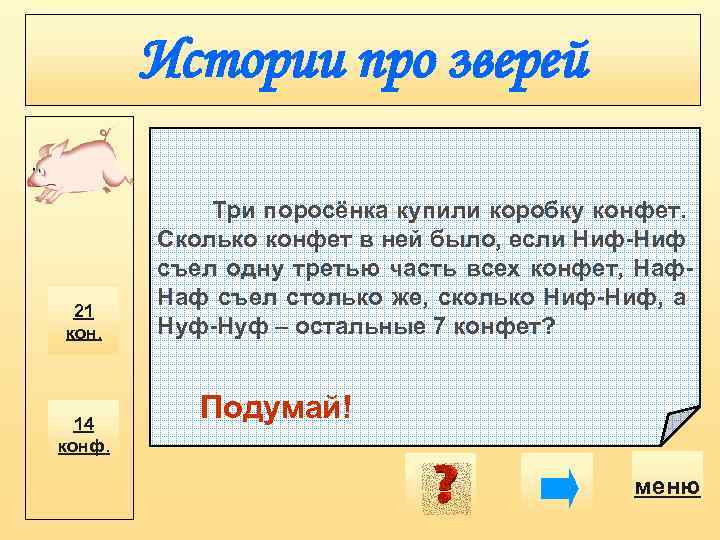 Истории про зверей

21 кон.

14 конф.

Три поросёнка купили коробку конфет. Сколько конфет в ней было, если Ниф-Ниф съел одну третью часть всех конфет, Наф-Наф съел столько же, сколько Ниф-Ниф, а Нуф-Нуф – остальные 7 конфет?

Подумай!

?

меню